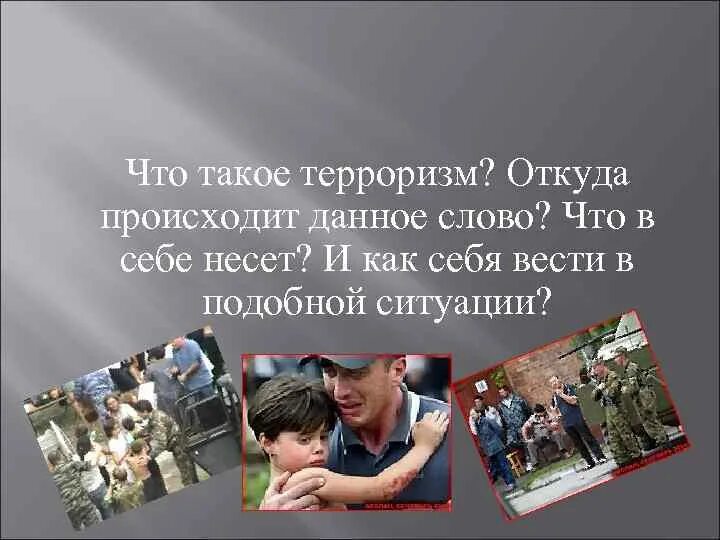 Что такое терроризм? Откуда происходит данное слово? Что в себе несет? И как себя вести в подобной ситуации?